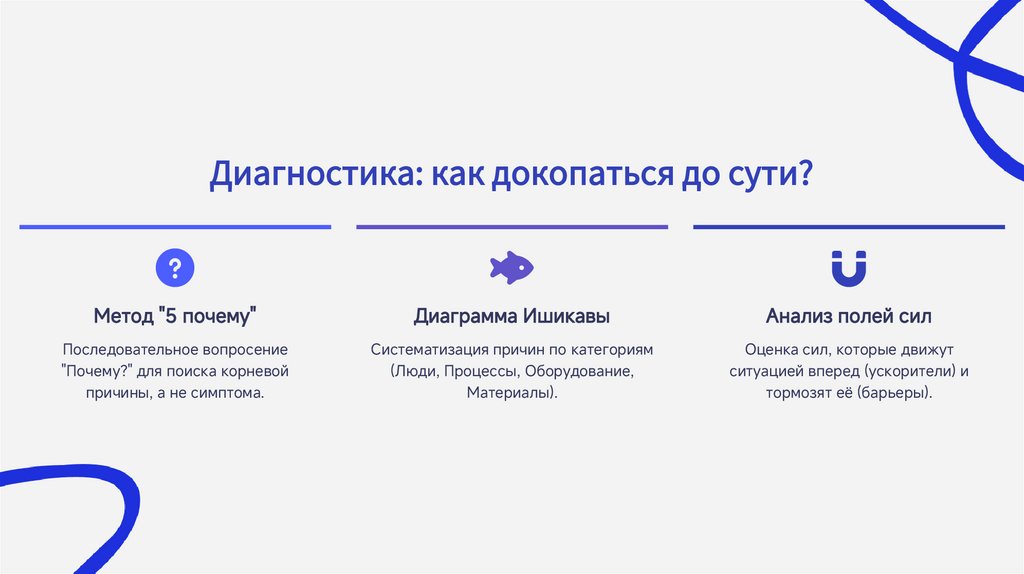 Диагностика: как докопаться до сути?

?

Метод "5 почему"

Последовательное вопросение "Почему?" для поиска корневой причины, а не симптома.

Диаграмма Ишикавы

Систематизация причин по категориям (Люди, Процессы, Оборудование, Материалы).

Анализ полей сил

Оценка сил, которые движут ситуацией вперед (ускорители) и тормозят её (барьеры).